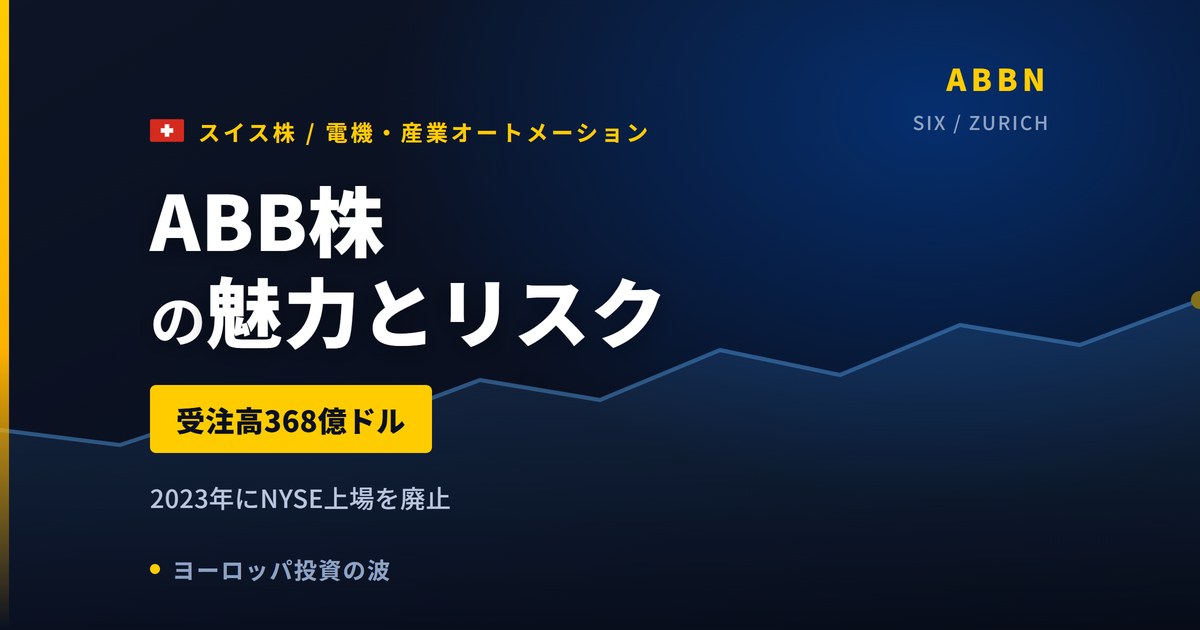 ABBN
SIX / ZURICH

スイス株 / 電機・産業オートメーション

ABB株
の魅力とリスク

受注高368億ドル

2023年にNYSE上場を廃止

ヨーロッパ投資の波